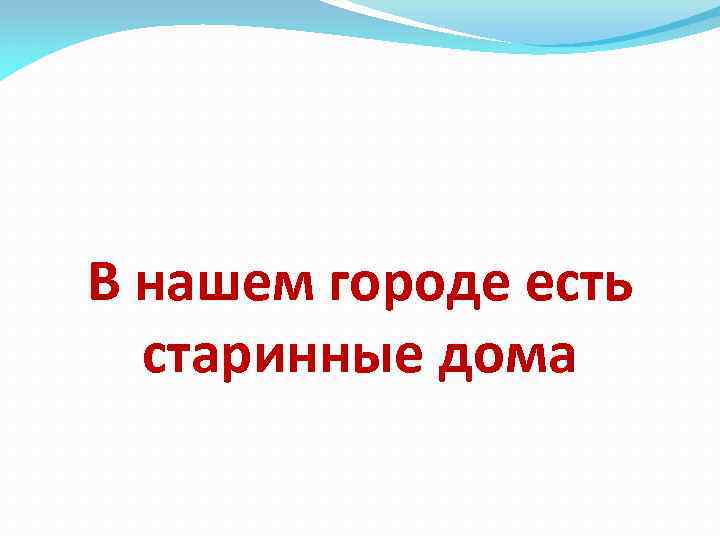 В нашем городе есть старинные дома